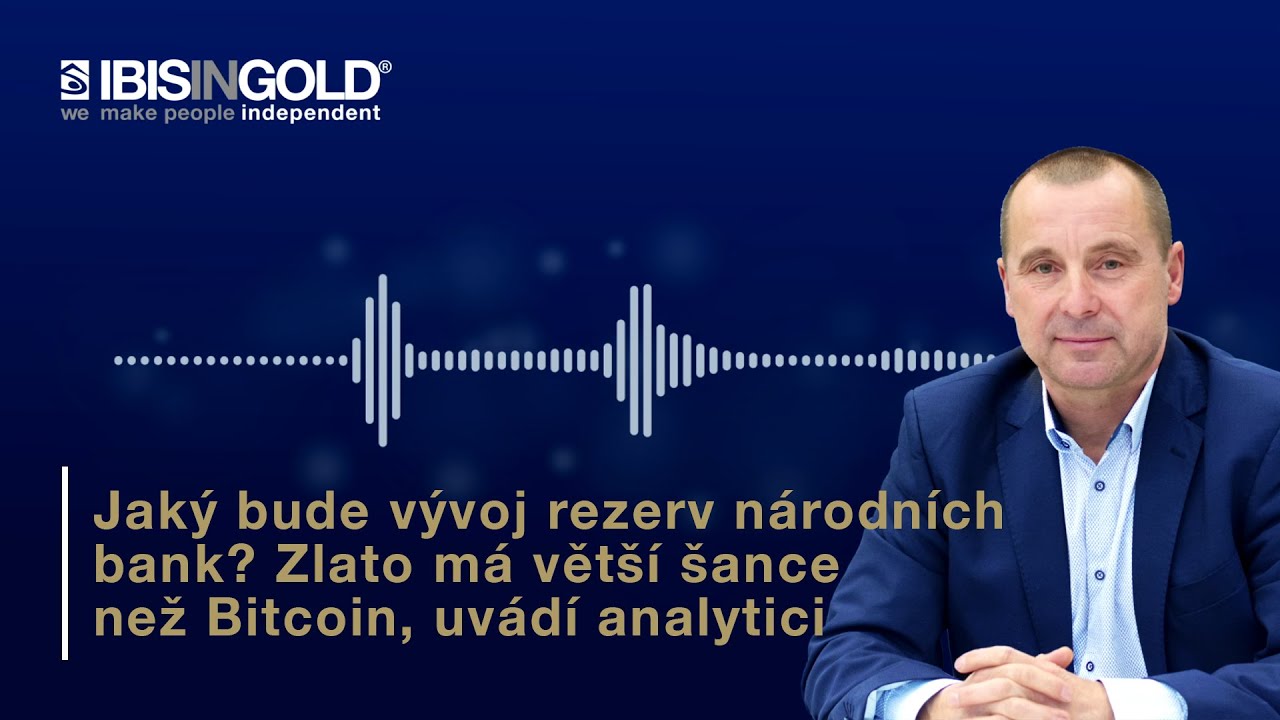 IBISINGOLD®
we make people independent

Jaký bude vývoj rezerv národních bank? Zlato má větší šance než Bitcoin, uvádí analytici